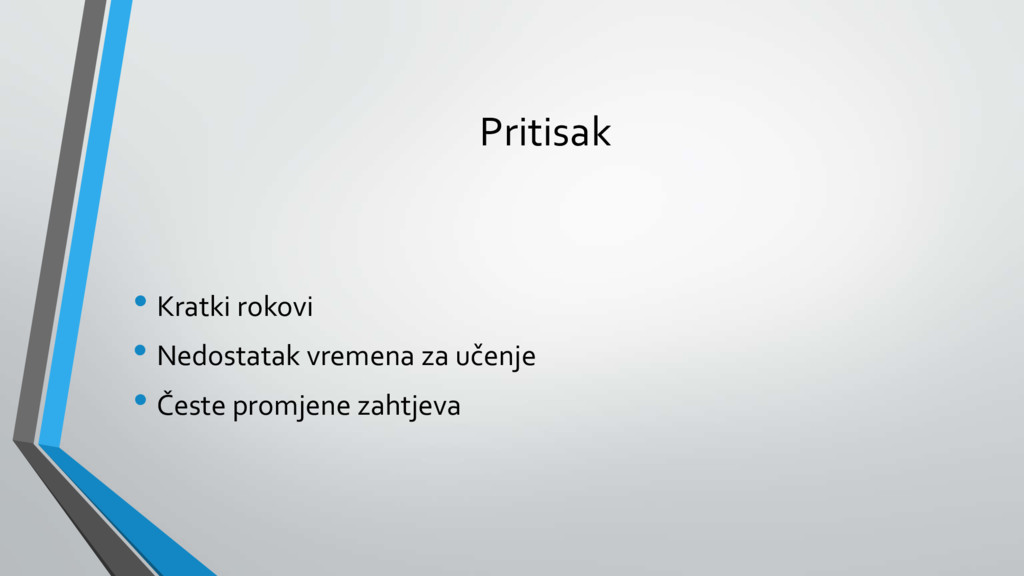 Pritisak

• Kratki rokovi
• Nedostatak vremena za učenje
• Česte promjene zahtjeva